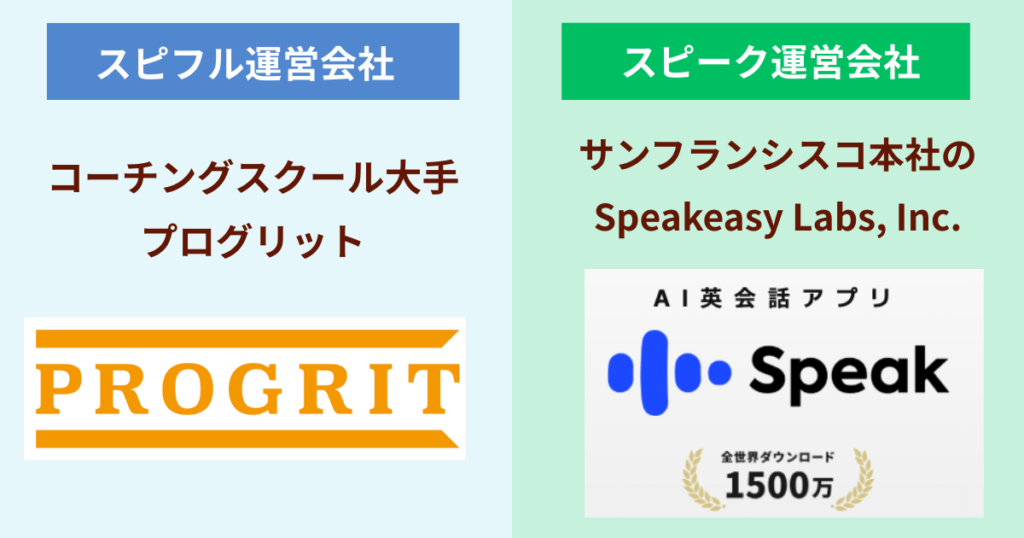 スピフル運営会社

コーチングスクール大手
プログリット

PROGRIT

スピーク運営会社

サンフランシスコ本社の
Speakeasy Labs, Inc.

AI英会話アプリ

Speak

全世界ダウンロード
1500万